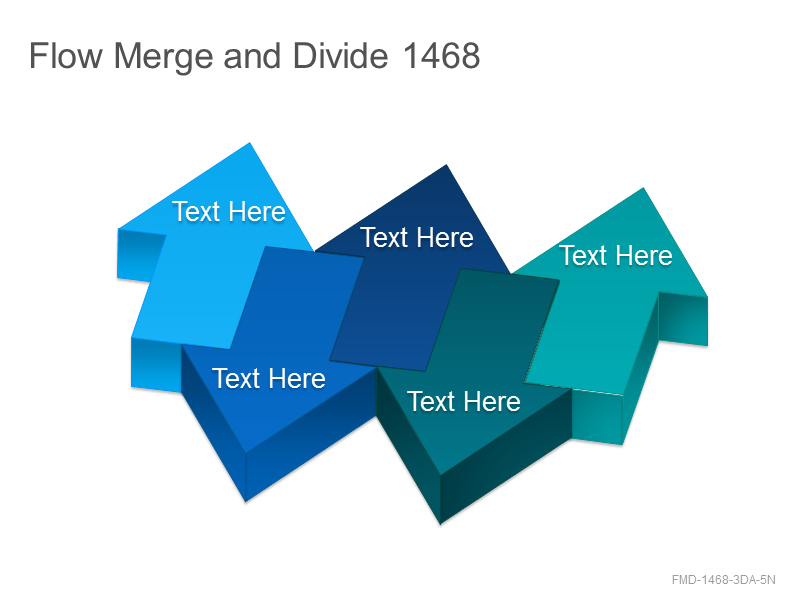 Flow Merge and Divide 1468

Text Here

Text Here

Text Here

Text Here

Text Here

FMD-1468-3DA-5N